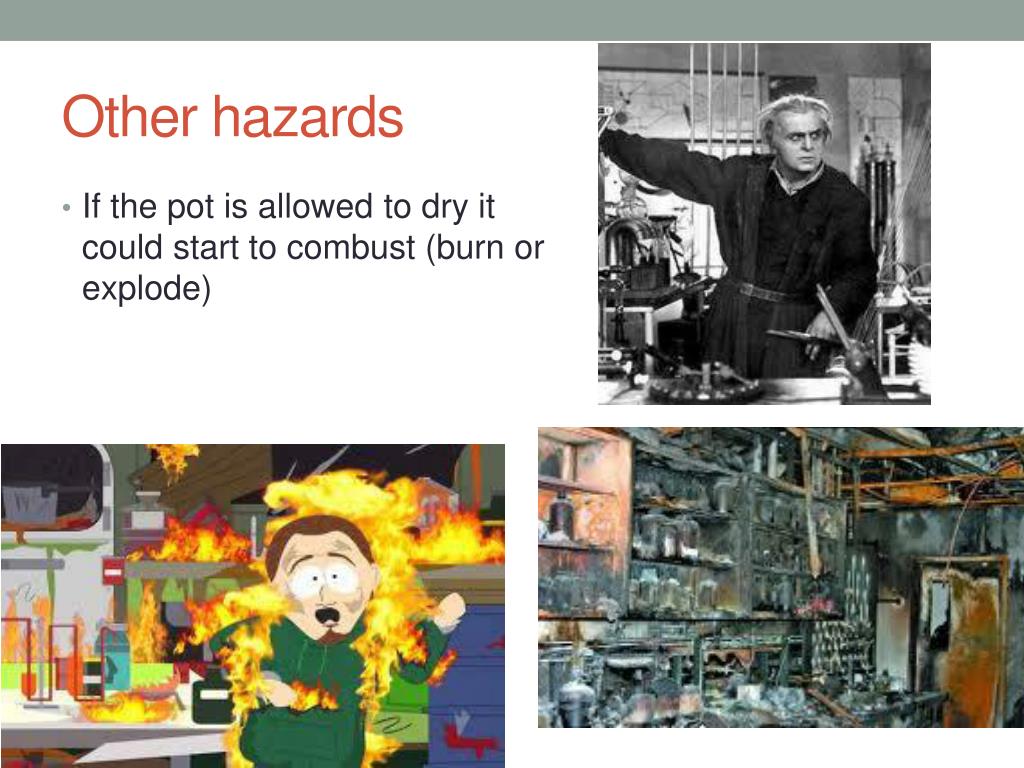 Other hazards

• If the pot is allowed to dry it could start to combust (burn or explode)